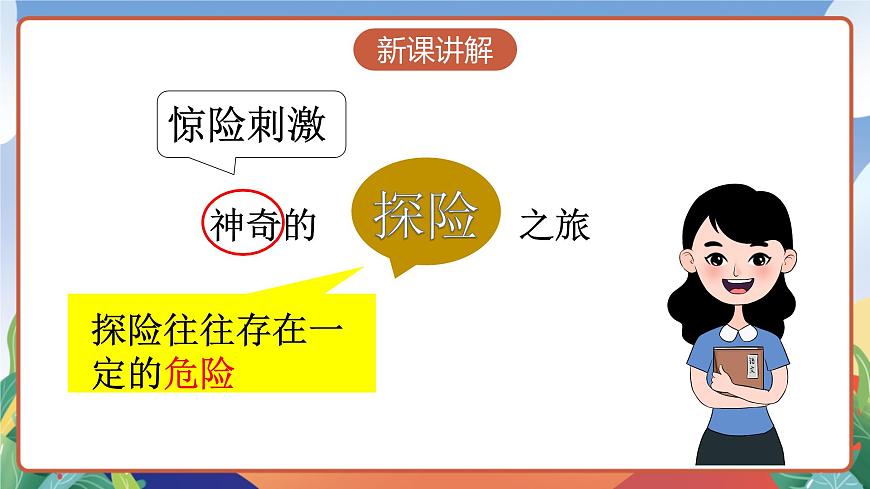 新课讲解

惊险刺激

神奇的 探险 之旅

探险往往存在一定的危险

语文